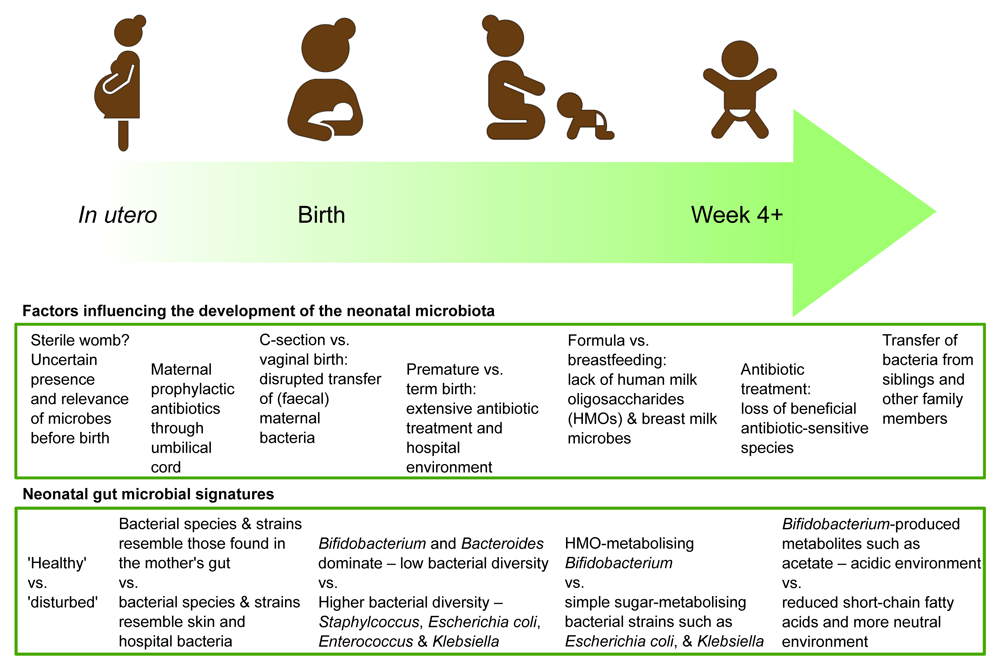 In utero

Birth

Week 4+

Factors influencing the development of the neonatal microbiota

Sterile womb? Uncertain presence and relevance of microbes before birth

Maternal prophylactic antibiotics through umbilical cord

C-section vs. vaginal birth: disrupted transfer of (faecal) maternal bacteria

Premature vs. term birth: extensive antibiotic treatment and hospital environment

Formula vs. breastfeeding: lack of human milk oligosaccharides (HMOs) & breast milk microbes

Antibiotic treatment: loss of beneficial antibiotic-sensitive species

Transfer of bacteria from siblings and other family members

Neonatal gut microbial signatures

'Healthy' vs. 'disturbed'

Bacterial species & strains resemble those found in the mother's gut vs. bacterial species & strains resemble skin and hospital bacteria

Bifidobacterium and Bacteroides dominate – low bacterial diversity vs. Higher bacterial diversity – Staphylcoccus, Escherichia coli, Enterococcus & Klebsiella

HMO-metabolising Bifidobacterium vs. simple sugar-metabolising bacterial strains such as Escherichia coli, & Klebsiella

Bifidobacterium-produced metabolites such as acetate – acidic environment vs. reduced short-chain fatty acids and more neutral environment